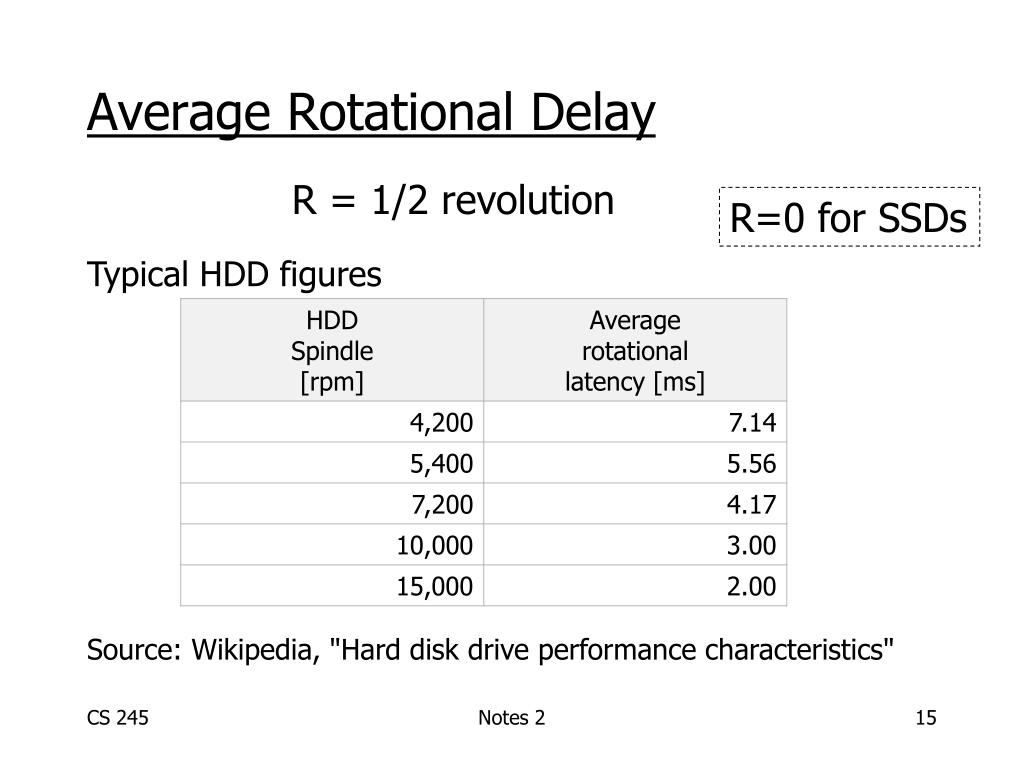 Average Rotational Delay

R = 1/2 revolution

R=0 for SSDs

Typical HDD figures

| HDD Spindle [rpm] | Average rotational latency [ms] |
|---|---|
| 4,200 | 7.14 |
| 5,400 | 5.56 |
| 7,200 | 4.17 |
| 10,000 | 3.00 |
| 15,000 | 2.00 |

Source: Wikipedia, "Hard disk drive performance characteristics"

CS 245

Notes 2

15